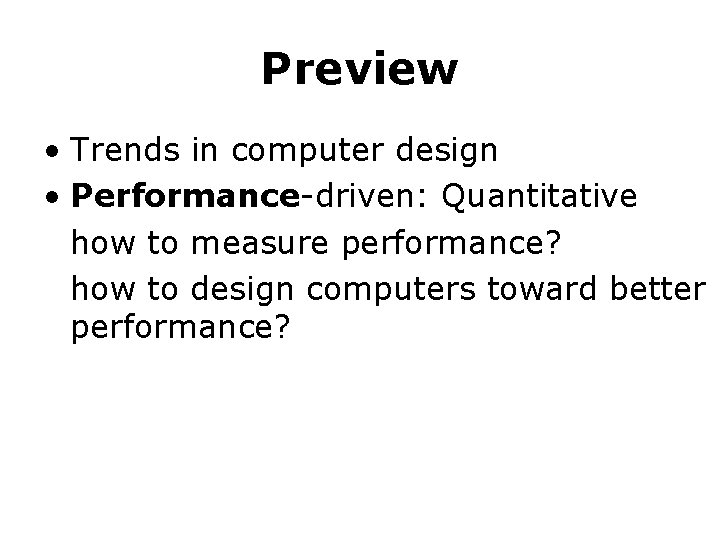 Preview

• Trends in computer design
• Performance-driven: Quantitative
how to measure performance?
how to design computers toward better performance?